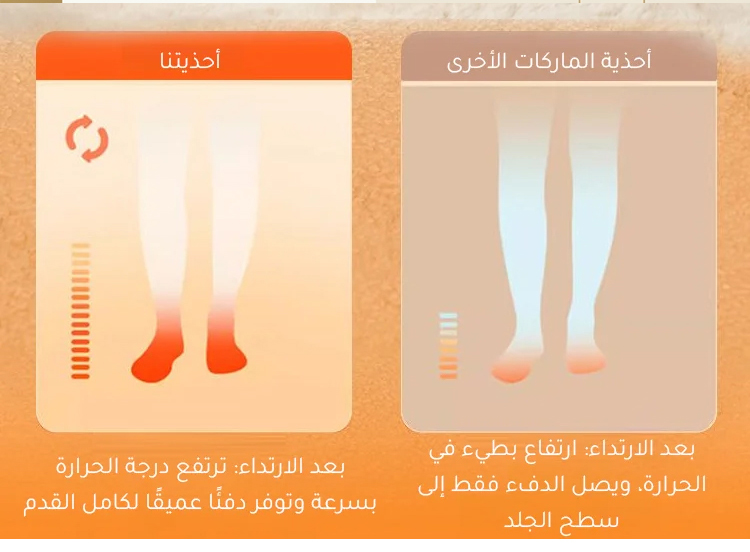 أحذية الماركات الأخرى

بعد الارتداء: ارتفاع بطيء في الحرارة، ويصل الدفء فقط إلى سطح الجلد

أحذيتنا

بعد الارتداء: ترتفع درجة الحرارة بسرعة وتوفر دفئًا عميقًا لكامل القدم